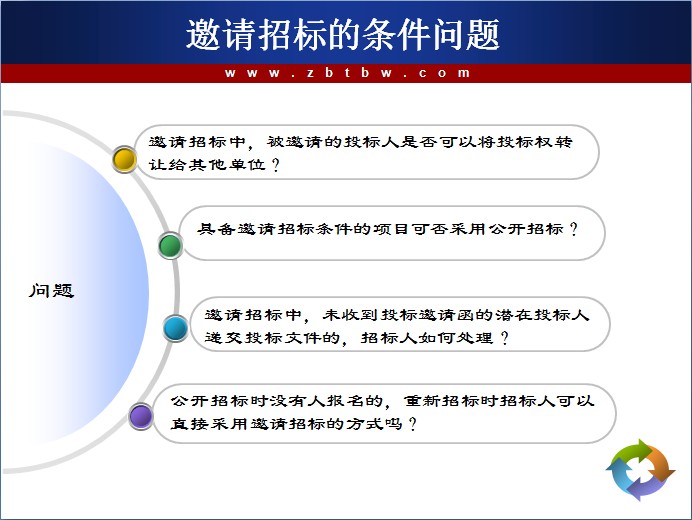 邀请招标的条件问题

www.zbtbw.com

问题

邀请招标中，被邀请的投标人是否可以将投标权转让给其他单位？

具备邀请招标条件的项目可否采用公开招标？

邀请招标中，未收到投标邀请函的潜在投标人递交投标文件的，招标人如何处理？

公开招标时没有人报名的，重新招标时招标人可以直接采用邀请招标的方式吗？